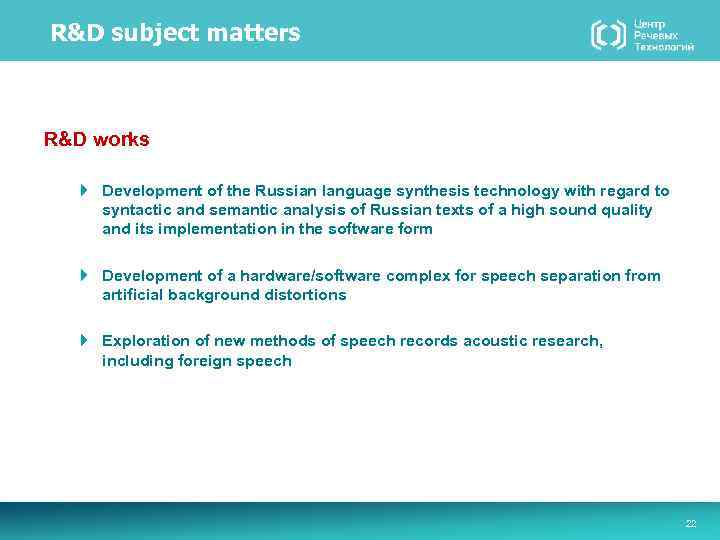 R&D subject matters

Центр Речевых Технологий

R&D works

Development of the Russian language synthesis technology with regard to syntactic and semantic analysis of Russian texts of a high sound quality and its implementation in the software form

Development of a hardware/software complex for speech separation from artificial background distortions

Exploration of new methods of speech records acoustic research, including foreign speech

22